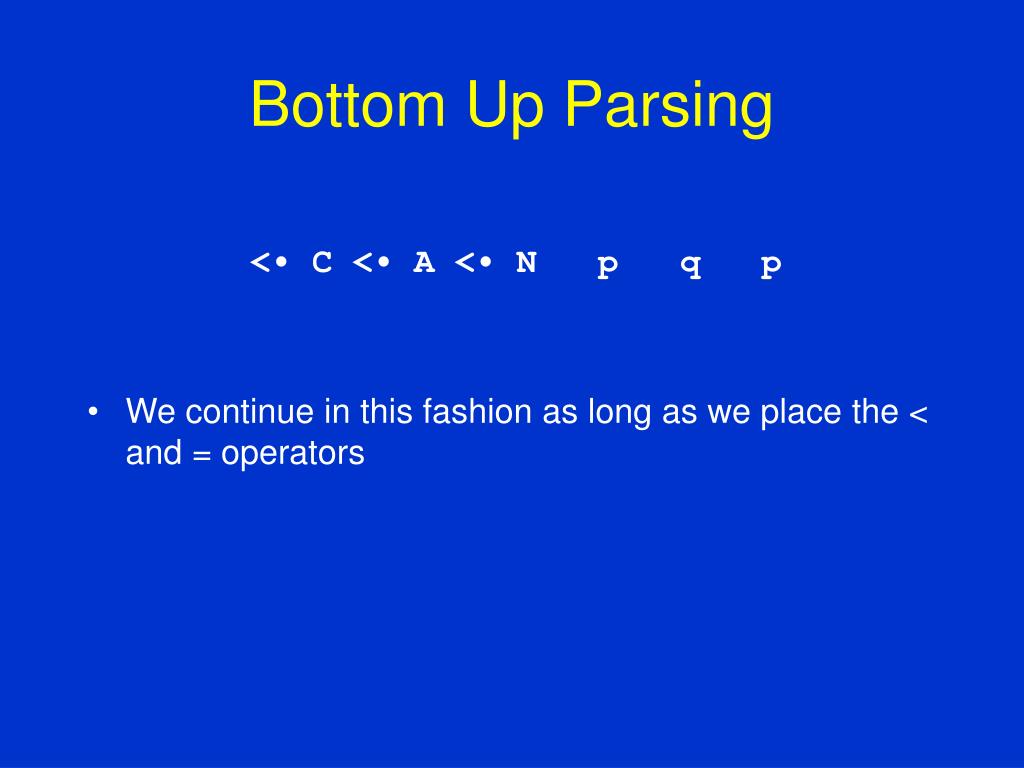 Bottom Up Parsing

<• C <• A <• N p q p

• We continue in this fashion as long as we place the < and = operators